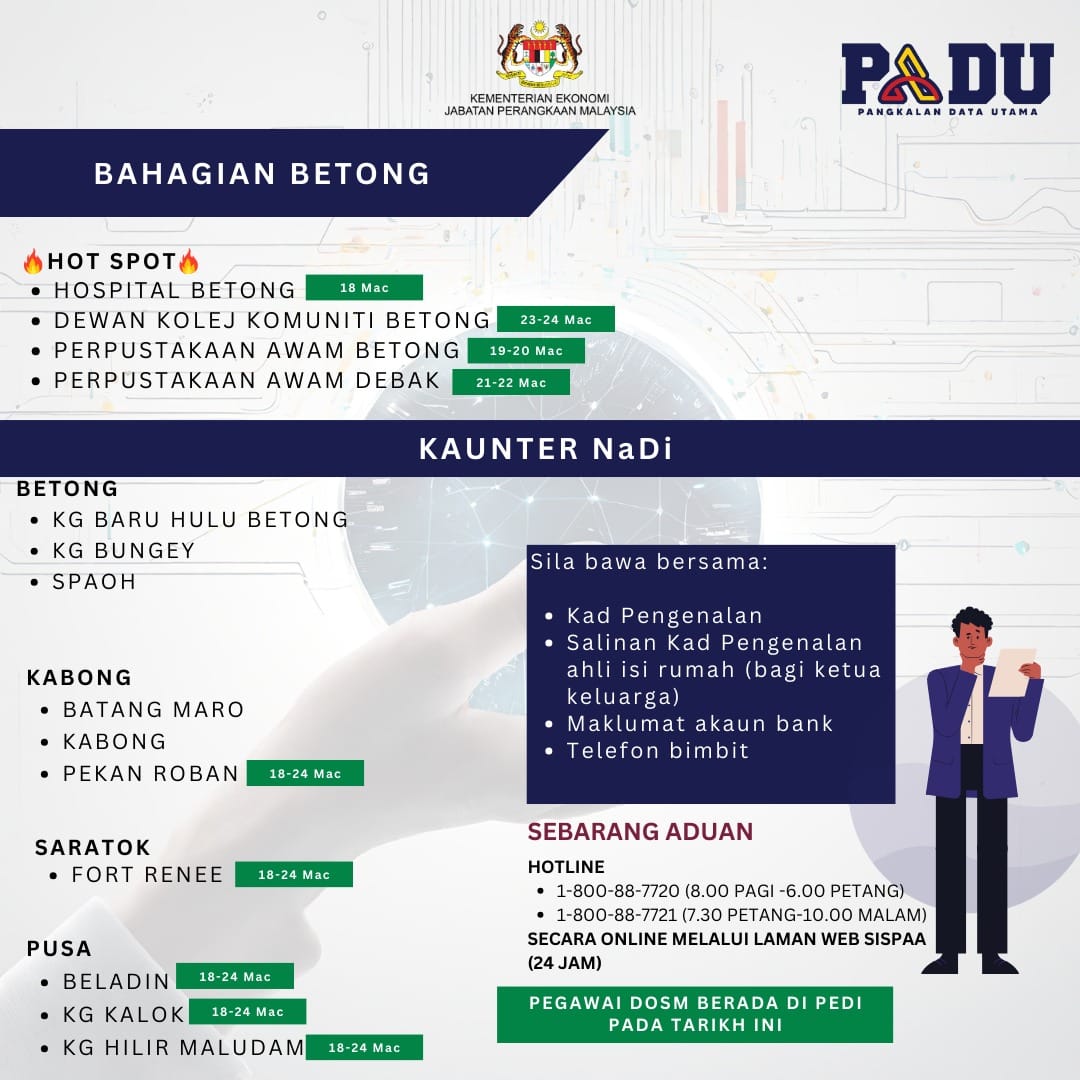 KEMENTERIAN EKONOMI
JABATAN PERANGKAAN MALAYSIA

PADU
PANGKALAN DATA UTAMA

BAHAGIAN BETONG

🔥HOT SPOT🔥
- HOSPITAL BETONG 18 Mac
- DEWAN KOLEJ KOMUNITI BETONG 23-24 Mac
- PERPUSTAKAAN AWAM BETONG 19-20 Mac
- PERPUSTAKAAN AWAM DEBAK 21-22 Mac

KAUNTER NaDi

BETONG
- KG BARU HULU BETONG
- KG BUNGEY
- SPAOH

KABONG
- BATANG MARO
- KABONG
- PEKAN ROBAN 18-24 Mac

SARATOK
- FORT RENEE 18-24 Mac

PUSA
- BELADIN 18-24 Mac
- KG KALOK 18-24 Mac
- KG HILIR MALUDAM 18-24 Mac

Sila bawa bersama:
- Kad Pengenalan
- Salinan Kad Pengenalan ahli isi rumah (bagi ketua keluarga)
- Maklumat akaun bank
- Telefon bimbit

SEBARANG ADUAN
HOTLINE
- 1-800-88-7720 (8.00 PAGI -6.00 PETANG)
- 1-800-88-7721 (7.30 PETANG-10.00 MALAM)
SECARA ONLINE MELALUI LAMAN WEB SISPAA (24 JAM)

PEGAWAI DOSM BERADA DI PEDI PADA TARIKH INI